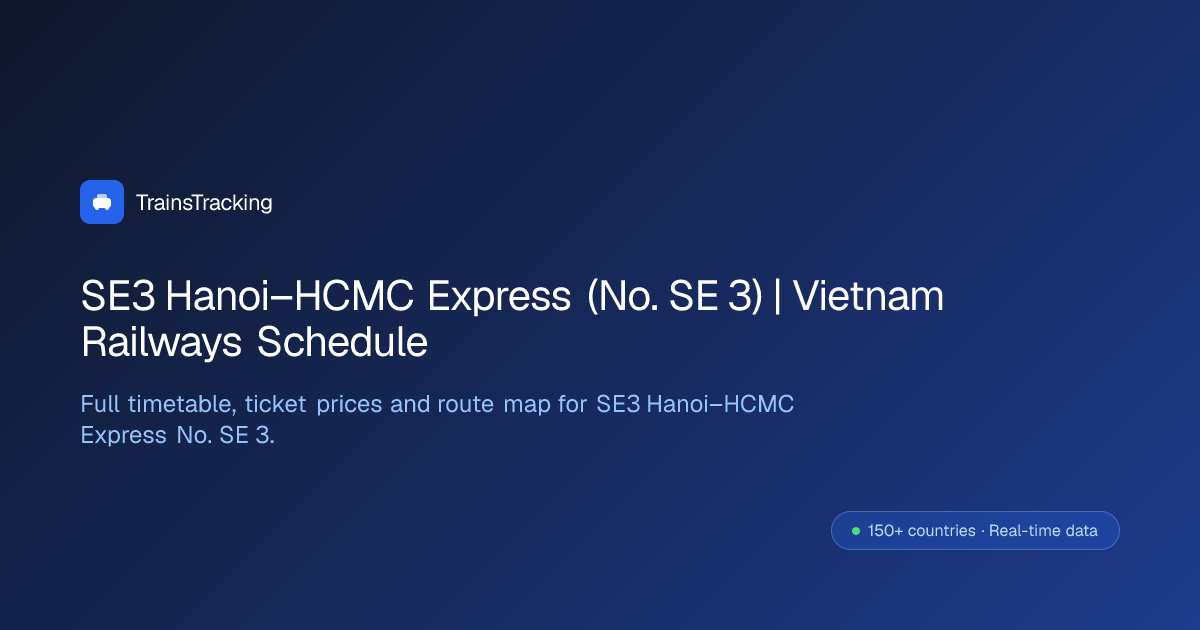 TrainsTracking

SE3 Hanoi–HCMC Express (No. SE 3) | Vietnam Railways Schedule

Full timetable, ticket prices and route map for SE3 Hanoi–HCMC Express No. SE 3.

150+ countries · Real-time data